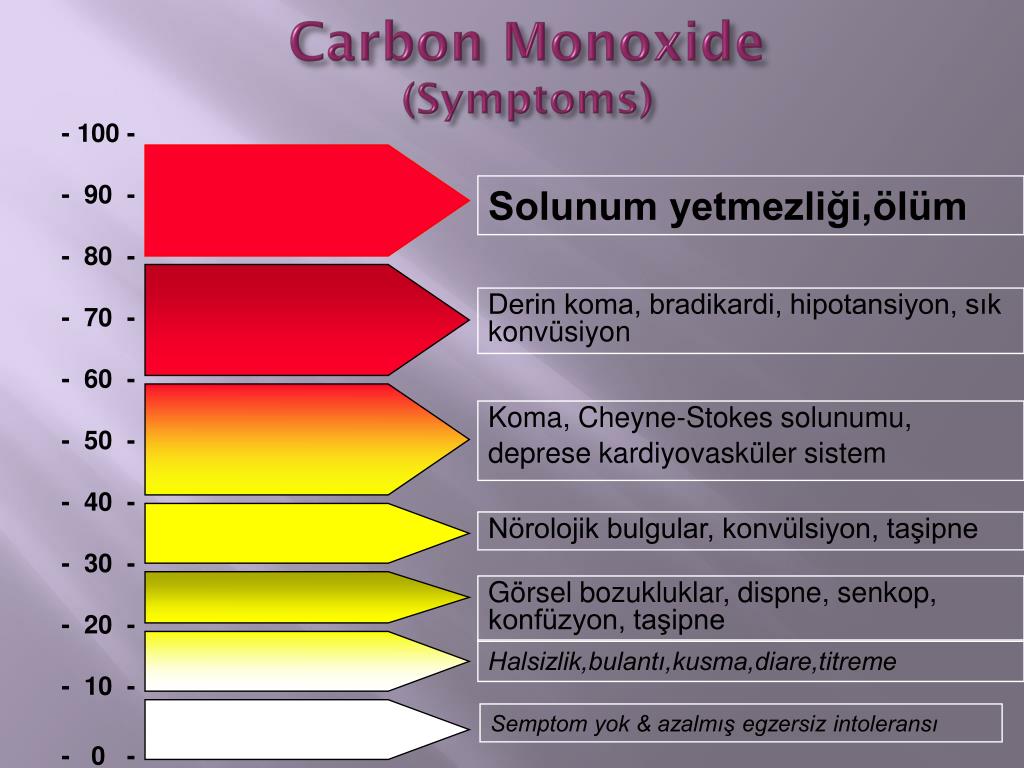 Carbon Monoxide
(Symptoms)

- 100 -
- 90 -
- 80 -
- 70 -
- 60 -
- 50 -
- 40 -
- 30 -
- 20 -
- 10 -
- 0 -

Solunum yetmezliği,ölüm

Derin koma, bradikardi, hipotansiyon, sık konvüsiyon

Koma, Cheyne-Stokes solunumu, deprese kardiyovasküler sistem

Nörolojik bulgular, konvülsiyon, taşipne

Görsel bozukluklar, dispne, senkop, konfüzyon, taşipne

Halsizlik,bulantı,kusma,diare,titreme

Semptom yok & azalmış egzersiz intoleransı